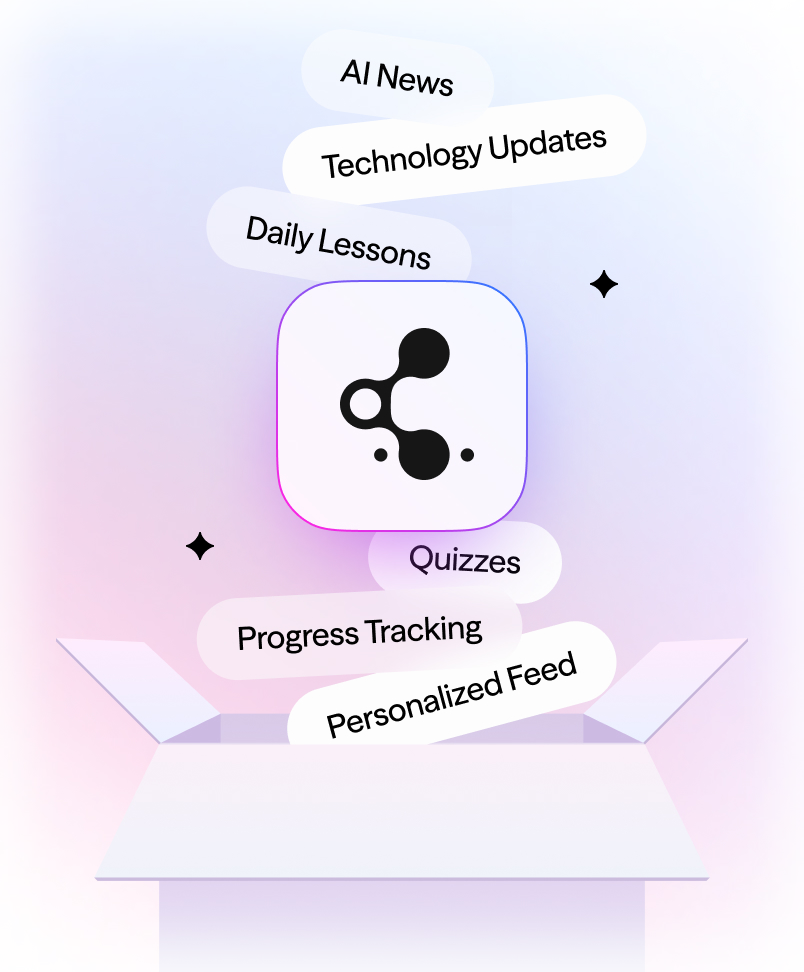 AI News

Technology Updates

Daily Lessons

Quizzes

Progress Tracking

Personalized Feed